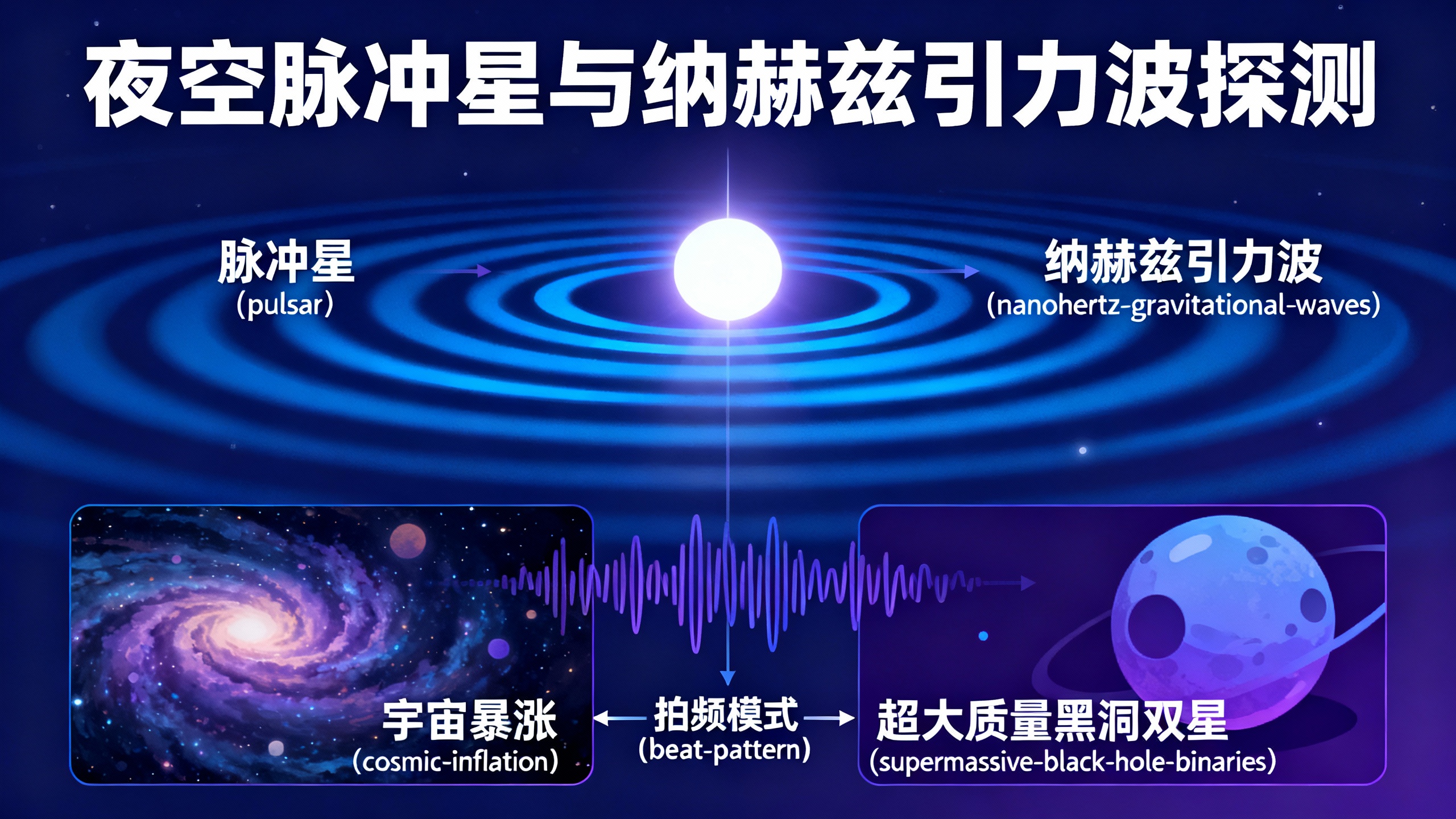 夜空脉冲星与纳赫兹引力波探测

脉冲星
(pulsar)

纳赫兹引力波
(nanohertz-gravitational-waves)

宇宙暴涨
(cosmic-inflation)

拍频模式
(beat-pattern)

超大质量黑洞双星
(supermassive-black-hole-binaries)